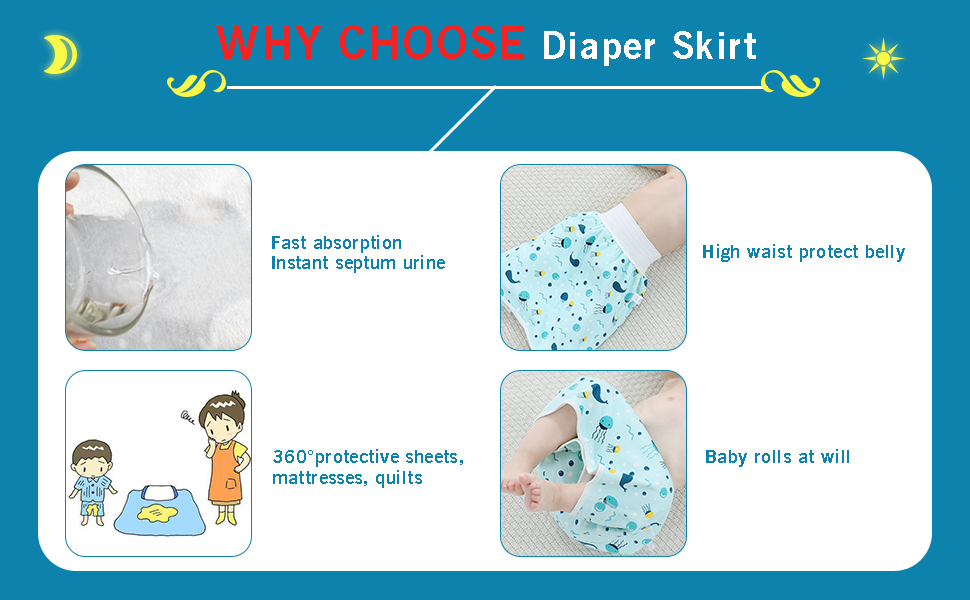 WHY CHOOSE Diaper Skirt

Fast absorption
Instant septum urine

High waist protect belly

360°protective sheets, mattresses, quilts

Baby rolls at will